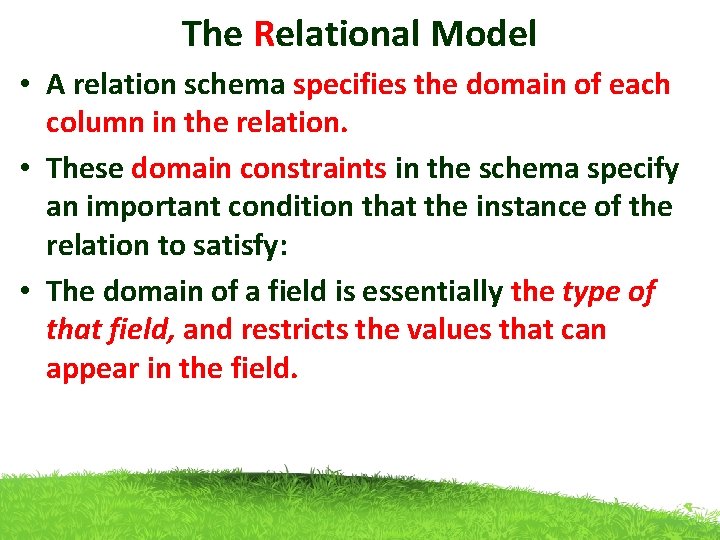 The Relational Model

• A relation schema specifies the domain of each column in the relation.

• These domain constraints in the schema specify an important condition that the instance of the relation to satisfy:

• The domain of a field is essentially the type of that field, and restricts the values that can appear in the field.